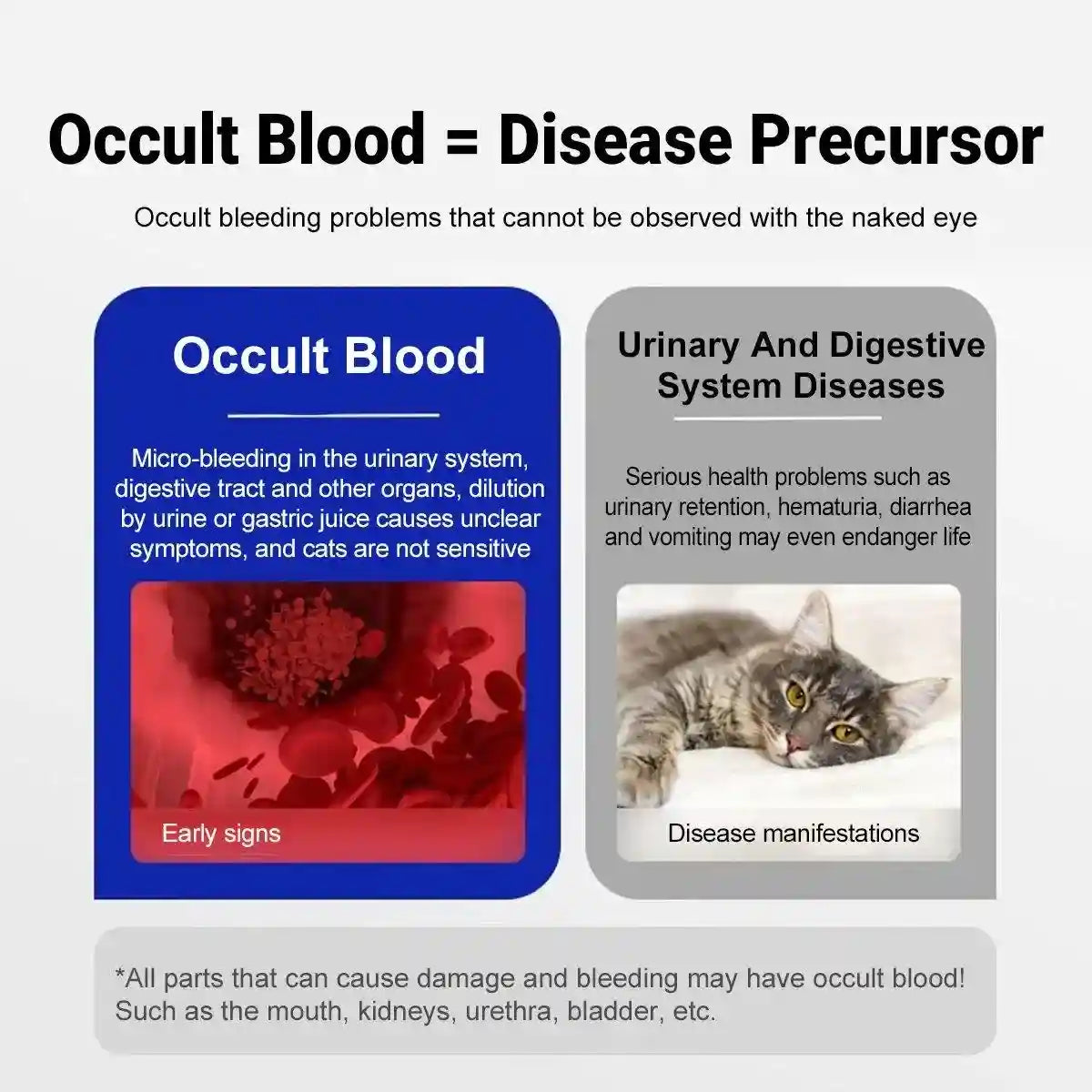 Occult Blood = Disease Precursor

Occult bleeding problems that cannot be observed with the naked eye

Occult Blood

Micro-bleeding in the urinary system, digestive tract and other organs, dilution by urine or gastric juice causes unclear symptoms, and cats are not sensitive

Early signs

Urinary And Digestive System Diseases

Serious health problems such as urinary retention, hematuria, diarrhea and vomiting may even endanger life

Disease manifestations

*All parts that can cause damage and bleeding may have occult blood! Such as the mouth, kidneys, urethra, bladder, etc.